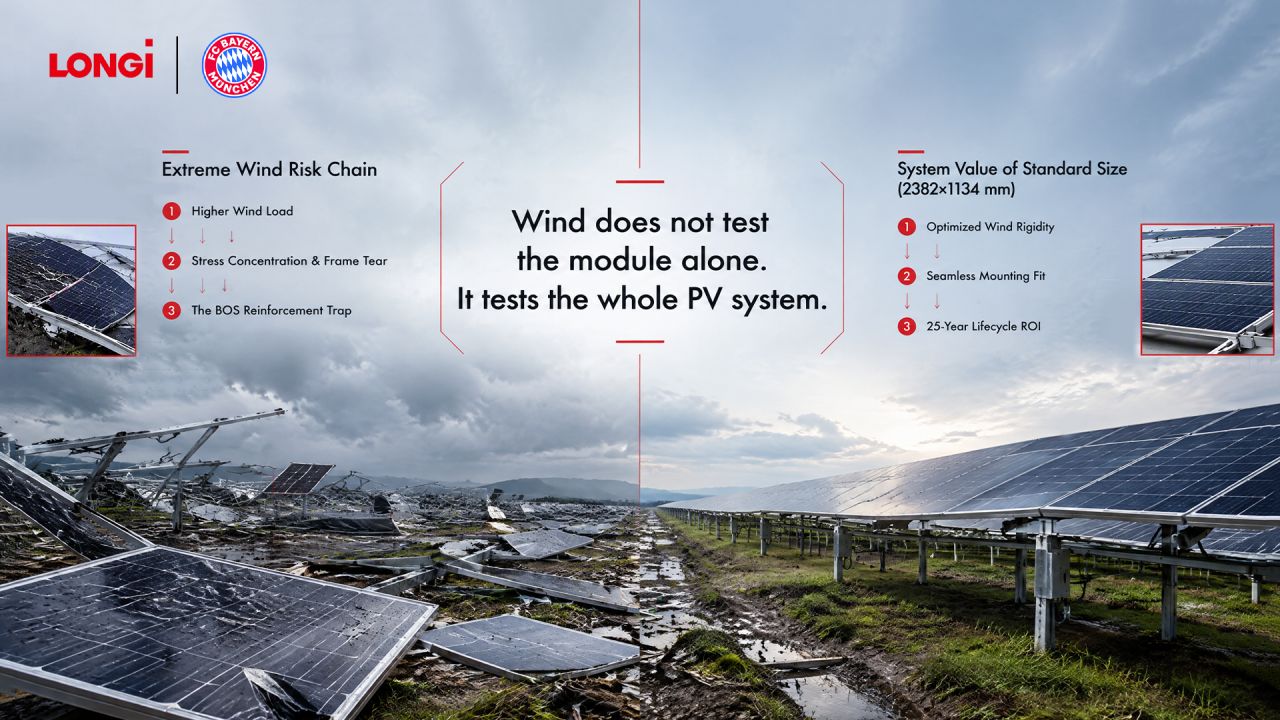 LONGi

FC BAYERN MÜNCHEN

Extreme Wind Risk Chain

1 Higher Wind Load
↓ ↓ ↓
2 Stress Concentration & Frame Tear
↓ ↓ ↓
3 The BOS Reinforcement Trap

Wind does not test the module alone. It tests the whole PV system.

System Value of Standard Size (2382×1134 mm)

1 Optimized Wind Rigidity
↓ ↓
2 Seamless Mounting Fit
↓ ↓
3 25-Year Lifecycle ROI